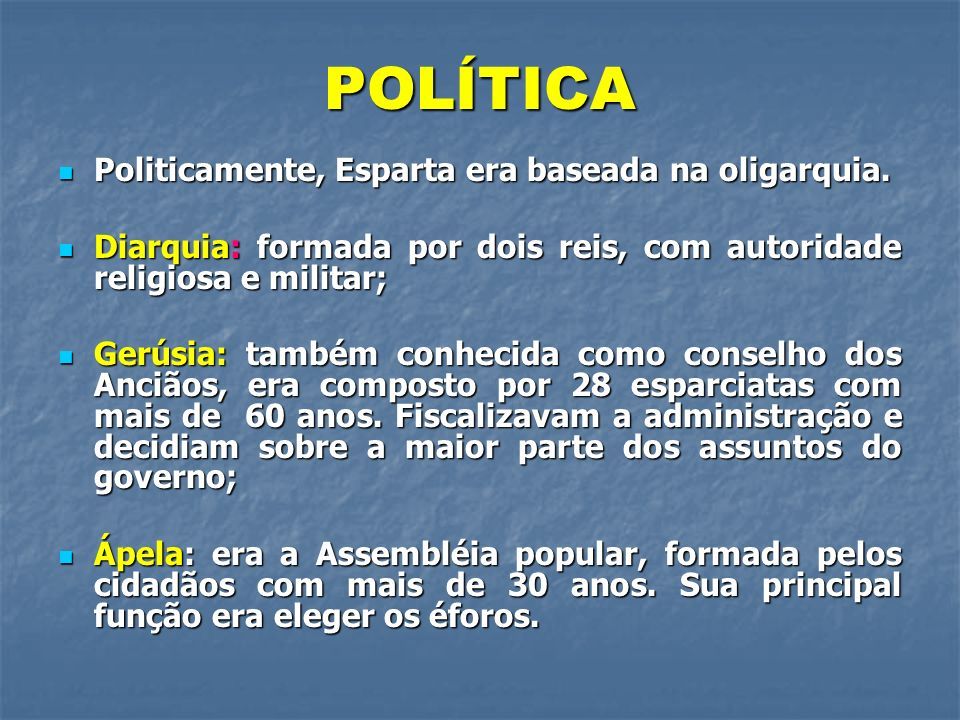 POLÍTICA

Politicamente, Esparta era baseada na oligarquia.

Diarquia: formada por dois reis, com autoridade religiosa e militar;

Gerúsia: também conhecida como conselho dos Anciãos, era composto por 28 esparciatas com mais de 60 anos. Fiscalizavam a administração e decidiam sobre a maior parte dos assuntos do governo;

Ápela: era a Assembléia popular, formada pelos cidadãos com mais de 30 anos. Sua principal função era eleger os éforos.